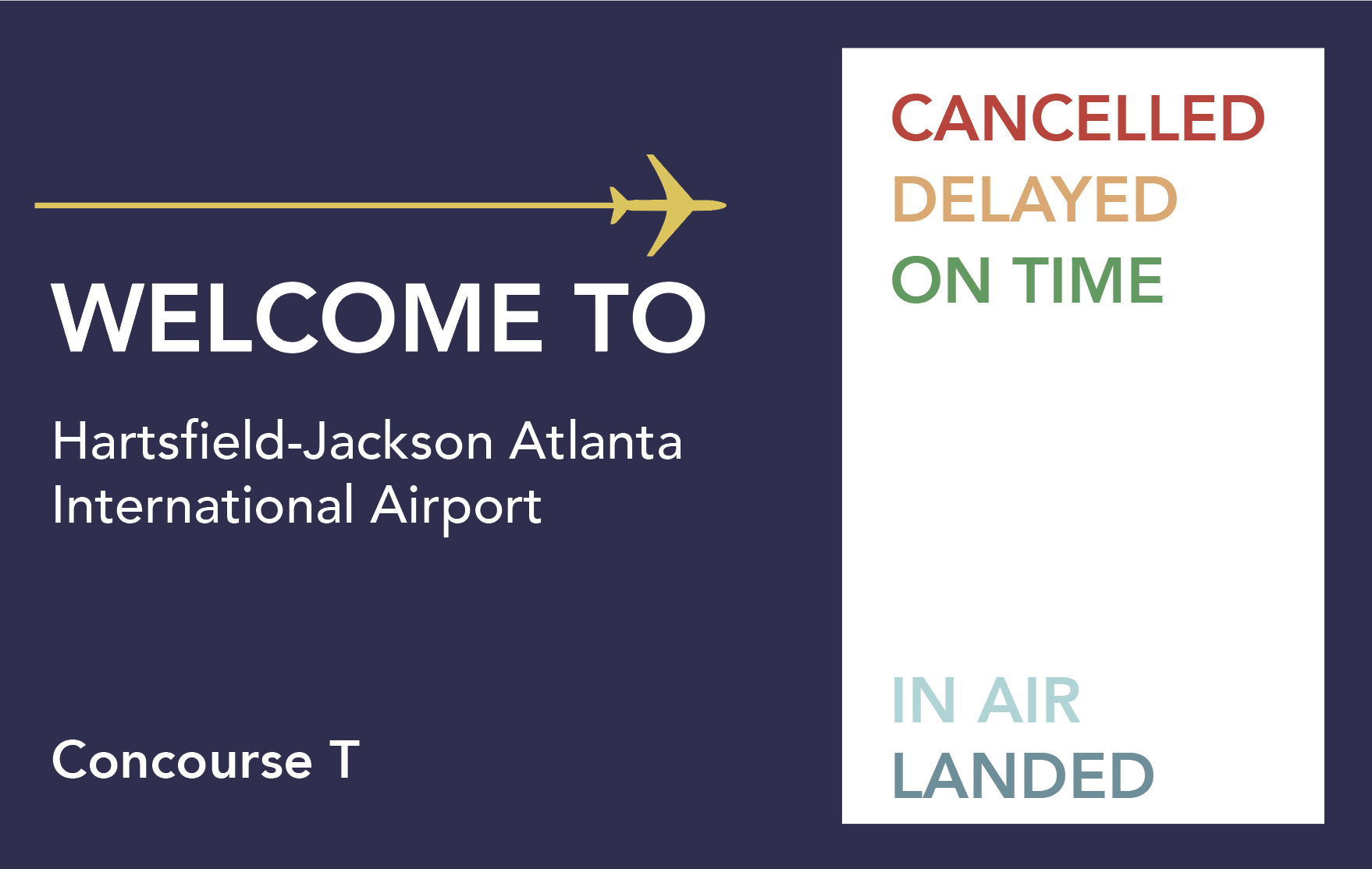 WELCOME TO

Hartsfield-Jackson Atlanta International Airport

Concourse T

CANCELLED
DELAYED
ON TIME

IN AIR
LANDED